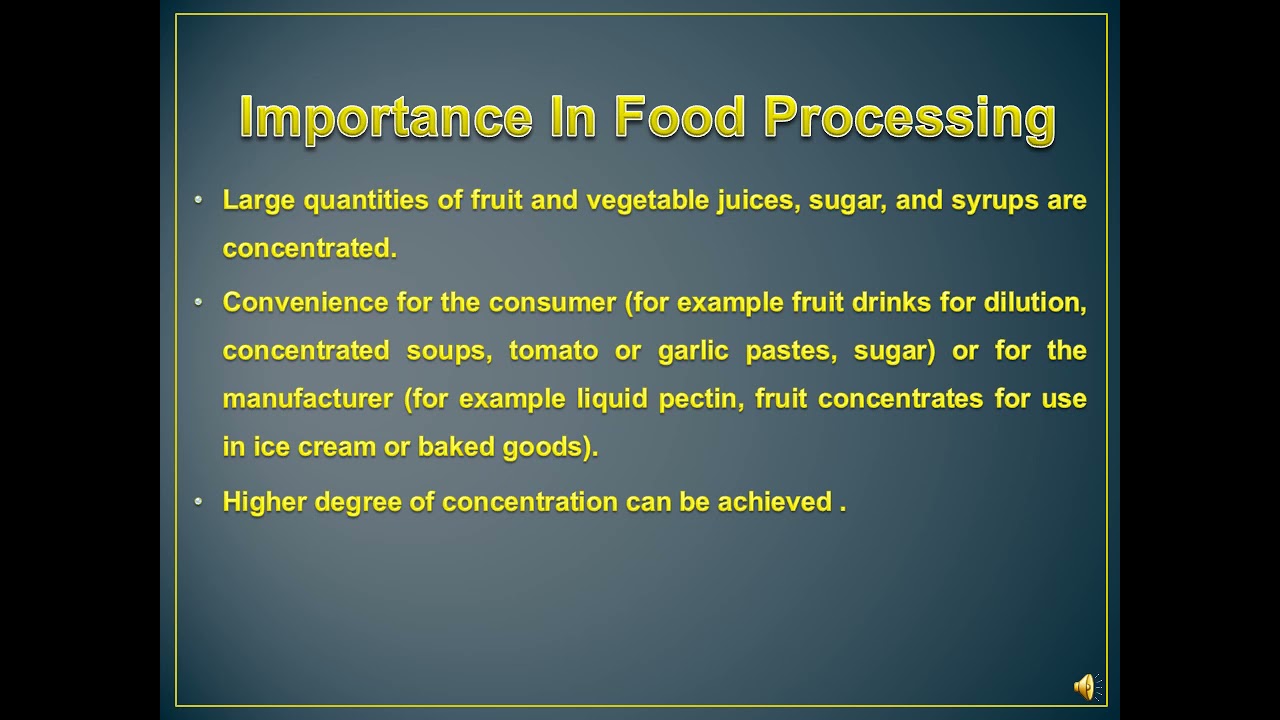 Importance In Food Processing

• Large quantities of fruit and vegetable juices, sugar, and syrups are concentrated.

• Convenience for the consumer (for example fruit drinks for dilution, concentrated soups, tomato or garlic pastes, sugar) or for the manufacturer (for example liquid pectin, fruit concentrates for use in ice cream or baked goods).

• Higher degree of concentration can be achieved .